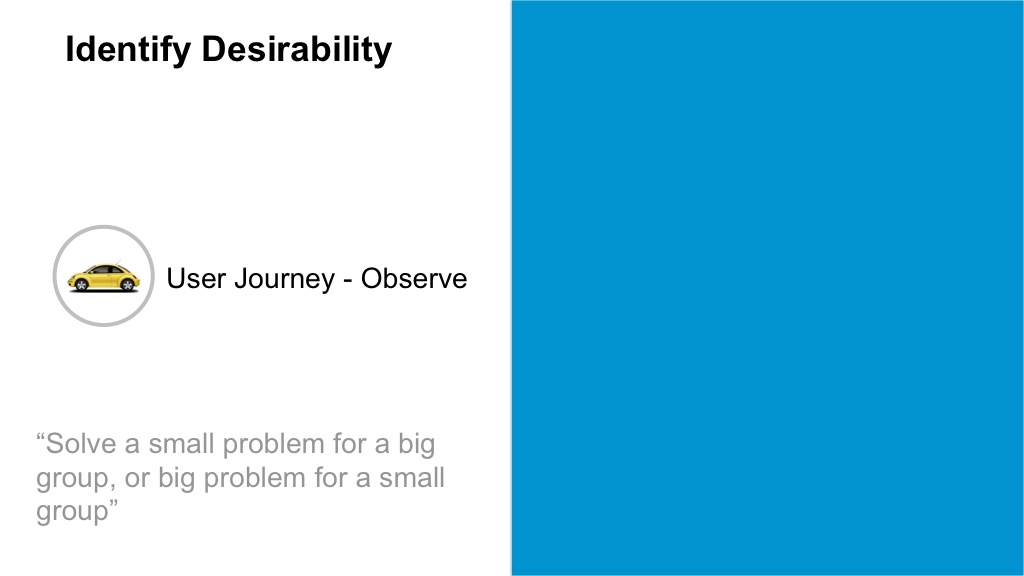 Identify Desirability

User Journey - Observe

“Solve a small problem for a big group, or big problem for a small group”